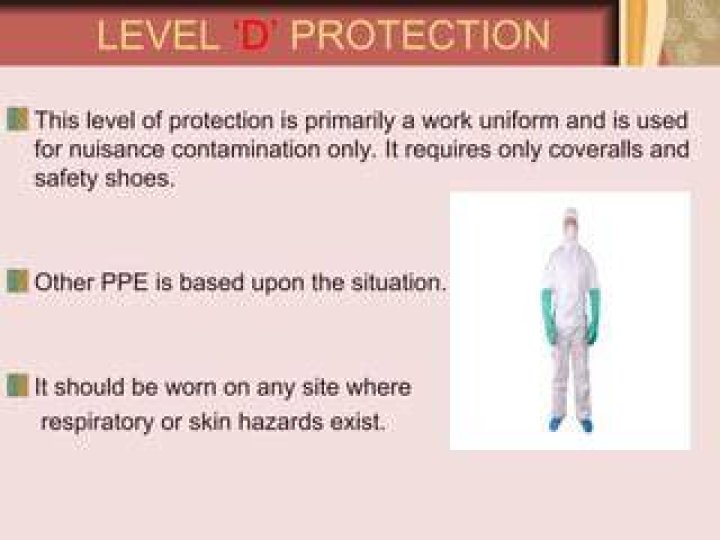 LEVEL 'D' PROTECTION

This level of protection is primarily a work uniform and is used for nuisance contamination only. It requires only coveralls and safety shoes.

Other PPE is based upon the situation.

It should be worn on any site where respiratory or skin hazards exist.